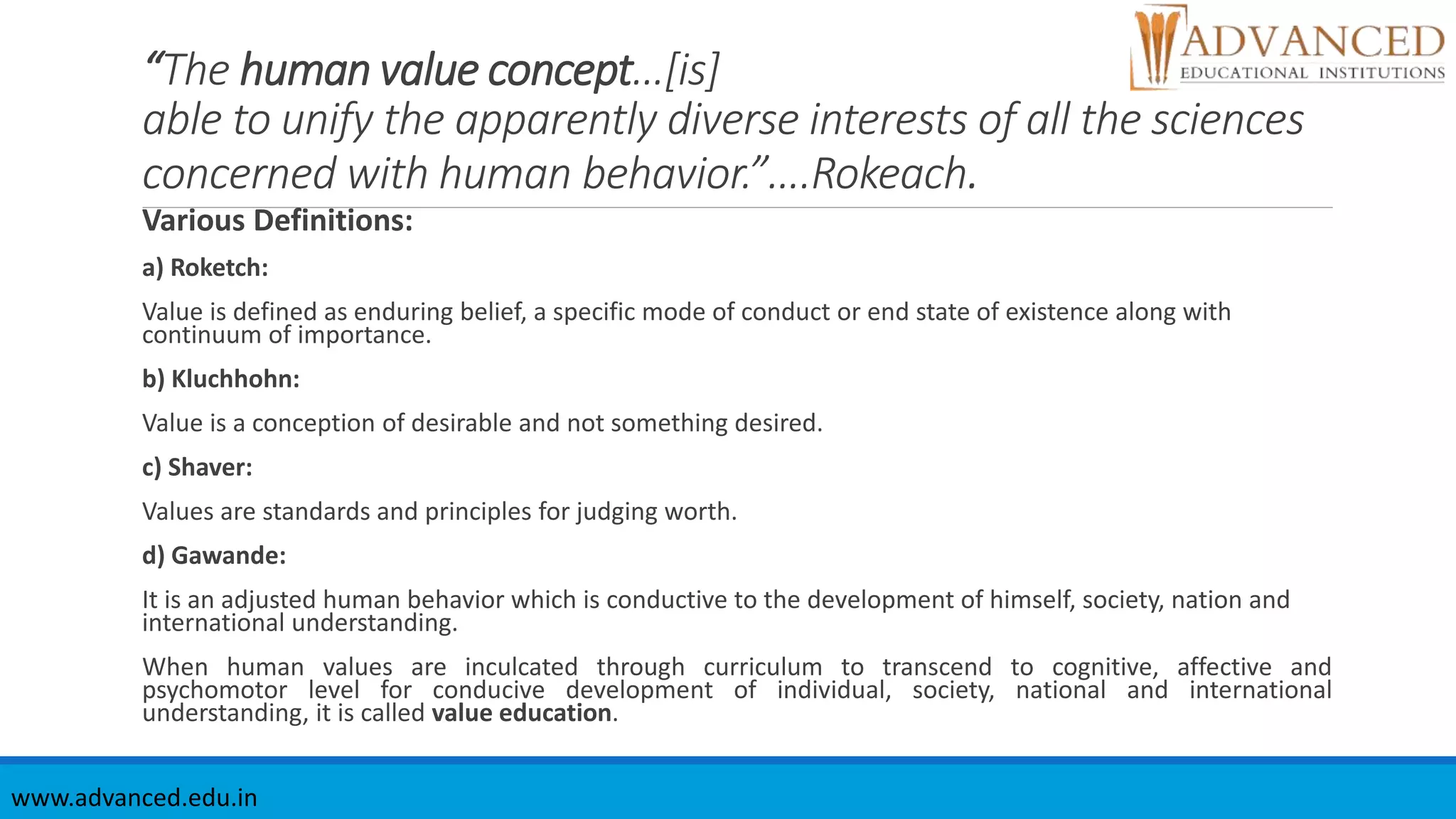 ADVANCED
EDUCATIONAL INSTITUTIONS

"The human value concept…[is] able to unify the apparently diverse interests of all the sciences concerned with human behavior."….Rokeach.

Various Definitions:

a) Roketch:

Value is defined as enduring belief, a specific mode of conduct or end state of existence along with continuum of importance.

b) Kluchhohn:

Value is a conception of desirable and not something desired.

c) Shaver:

Values are standards and principles for judging worth.

d) Gawande:

It is an adjusted human behavior which is conductive to the development of himself, society, nation and international understanding.

When human values are inculcated through curriculum to transcend to cognitive, affective and psychomotor level for conducive development of individual, society, national and international understanding, it is called value education.

www.advanced.edu.in